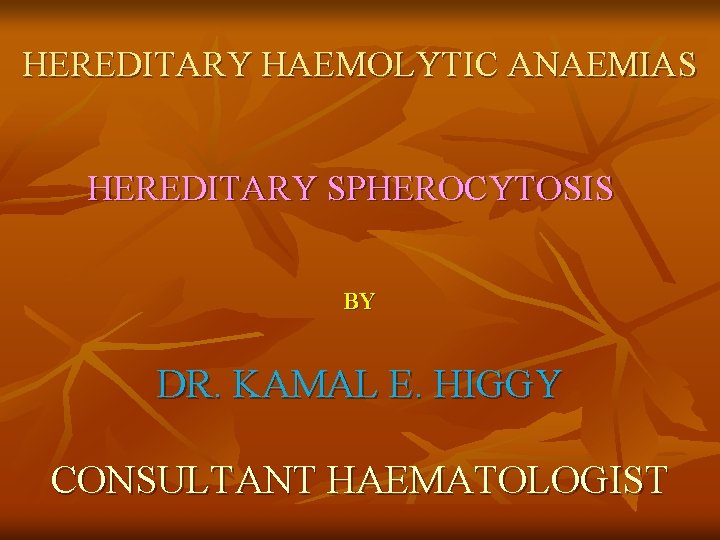 HEREDITARY HAEMOLYTIC ANAEMIAS

HEREDITARY SPHEROCYTOSIS

BY

DR. KAMAL E. HIGGY

CONSULTANT HAEMATOLOGIST